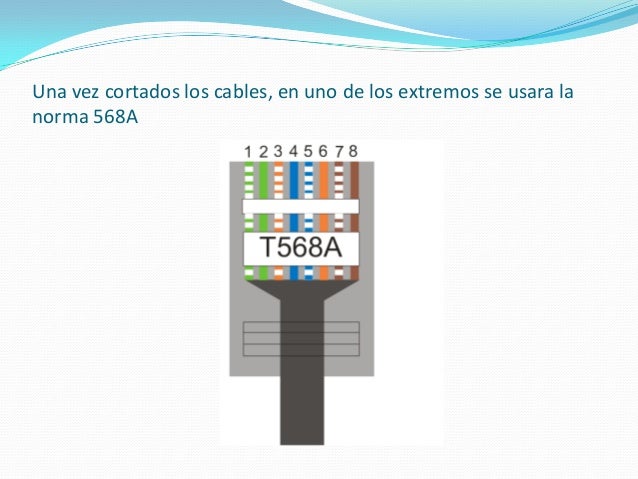 Una vez cortados los cables, en uno de los extremos se usara la norma 568A

1 2 3 4 5 6 7 8

T568A